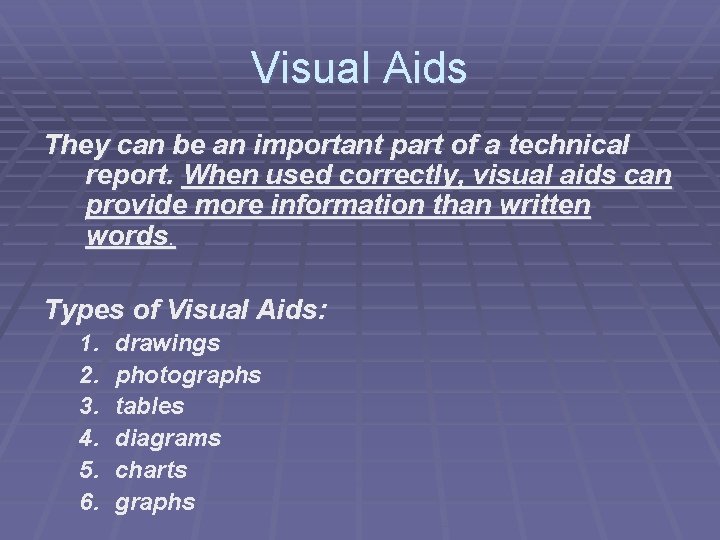 Visual Aids

They can be an important part of a technical report. When used correctly, visual aids can provide more information than written words.

Types of Visual Aids:

1. drawings
2. photographs
3. tables
4. diagrams
5. charts
6. graphs